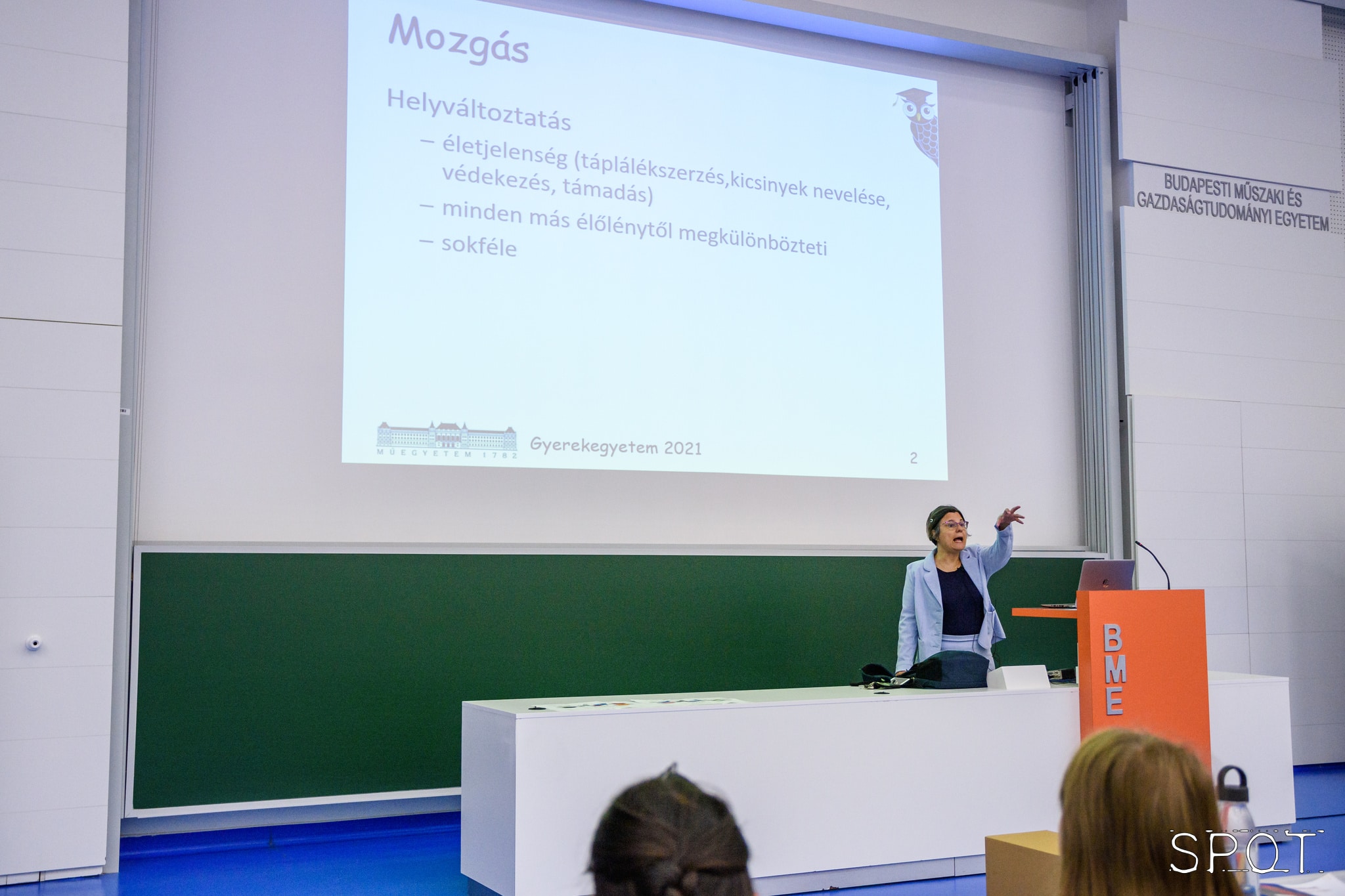 Mozgás

Helyváltoztatás
– életjelenség (táplálékszerzés,kicsinyek nevelése, védekezés, támadás)
– minden más élőlénytől megkülönbözteti
– sokféle

MŰEGYETEM 1782
Gyerekegyetem 2021
2

BUDAPESTI MŰSZAKI ÉS GAZDASÁGTUDOMÁNYI EGYETEM

BME

SPOT